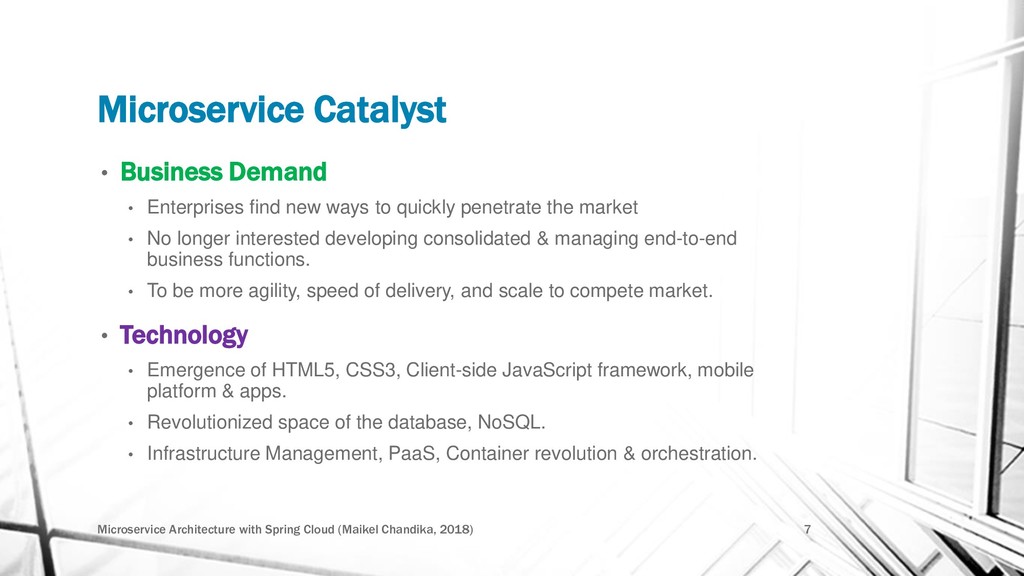 Microservice Catalyst

• Business Demand
 • Enterprises find new ways to quickly penetrate the market
 • No longer interested developing consolidated & managing end-to-end business functions.
 • To be more agility, speed of delivery, and scale to compete market.

• Technology
 • Emergence of HTML5, CSS3, Client-side JavaScript framework, mobile platform & apps.
 • Revolutionized space of the database, NoSQL.
 • Infrastructure Management, PaaS, Container revolution & orchestration.

Microservice Architecture with Spring Cloud (Maikel Chandika, 2018)

7